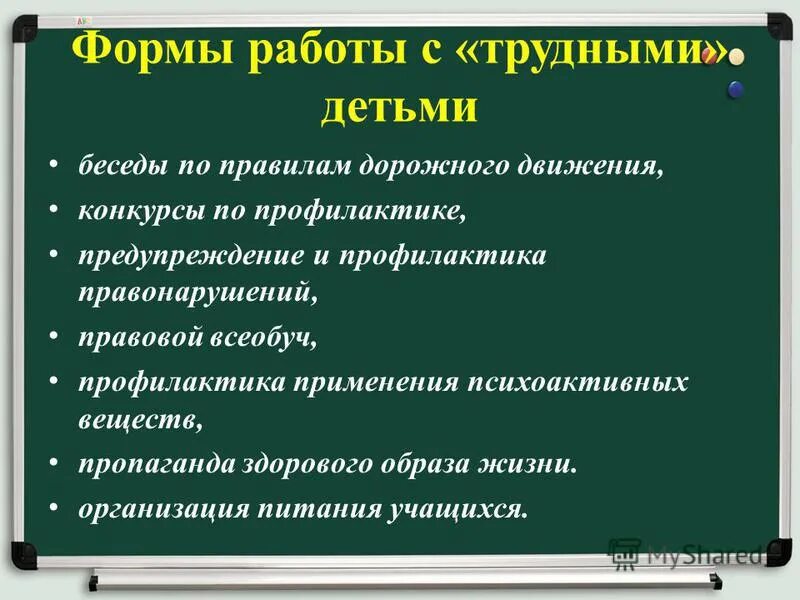 Формы работы с «трудными» детьми

• беседы по правилам дорожного движения,
• конкурсы по профилактике,
• предупреждение и профилактика правонарушений,
• правовой всеобуч,
• профилактика применения психоактивных веществ,
• пропаганда здорового образа жизни.
• организация питания учащихся.

MyShared